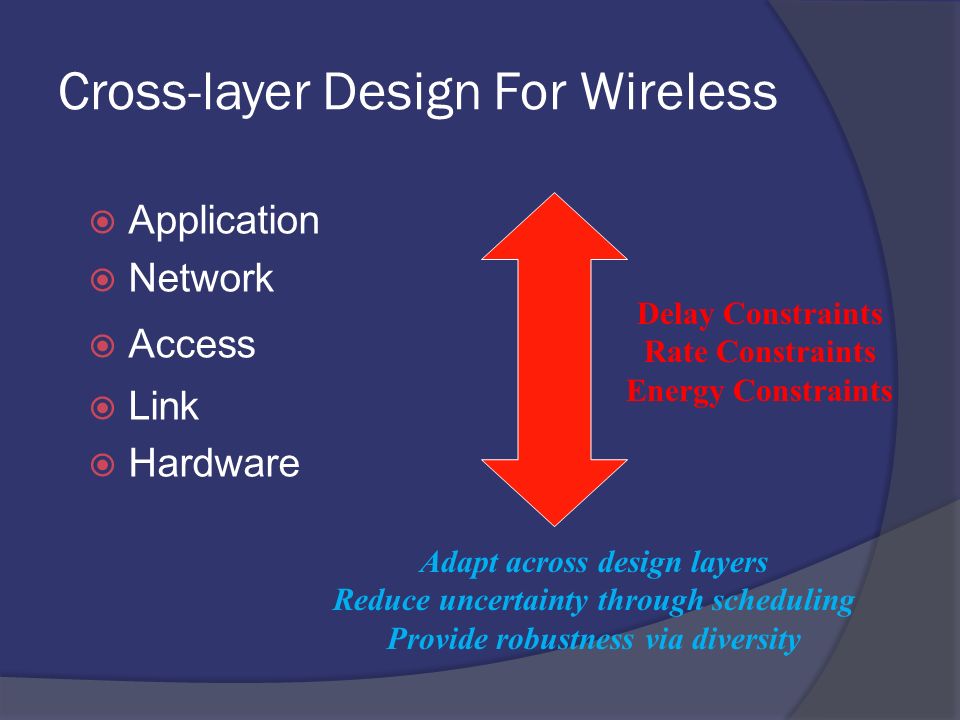 Cross-layer Design For Wireless

Application
Network
Access
Link
Hardware

Delay Constraints
Rate Constraints
Energy Constraints

Adapt across design layers
Reduce uncertainty through scheduling
Provide robustness via diversity